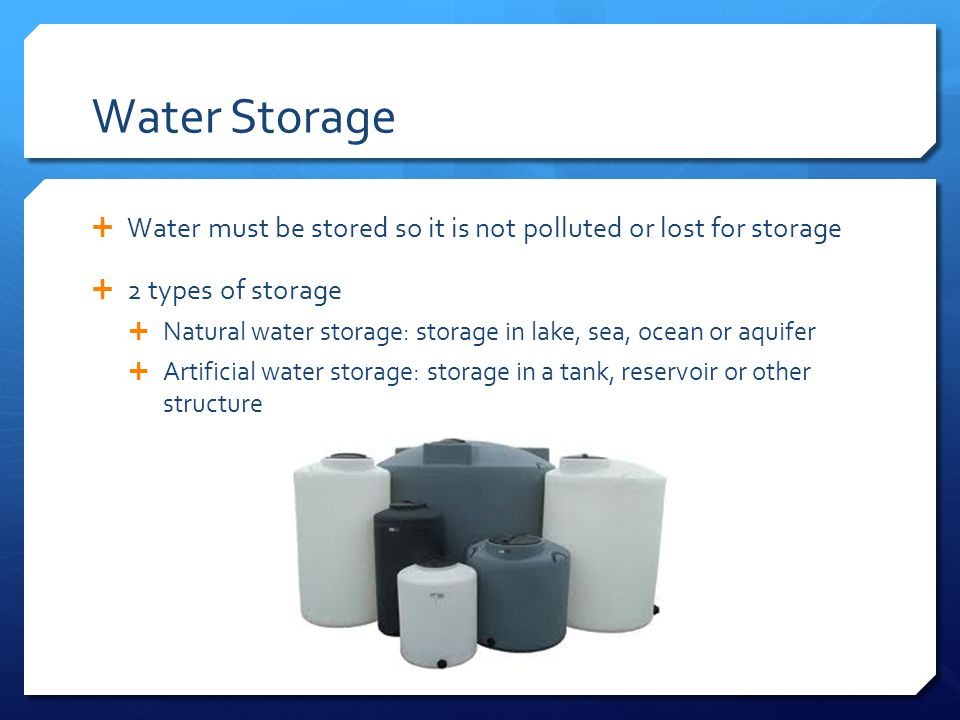 Water Storage

+ Water must be stored so it is not polluted or lost for storage

+ 2 types of storage
  + Natural water storage: storage in lake, sea, ocean or aquifer
  + Artificial water storage: storage in a tank, reservoir or other structure